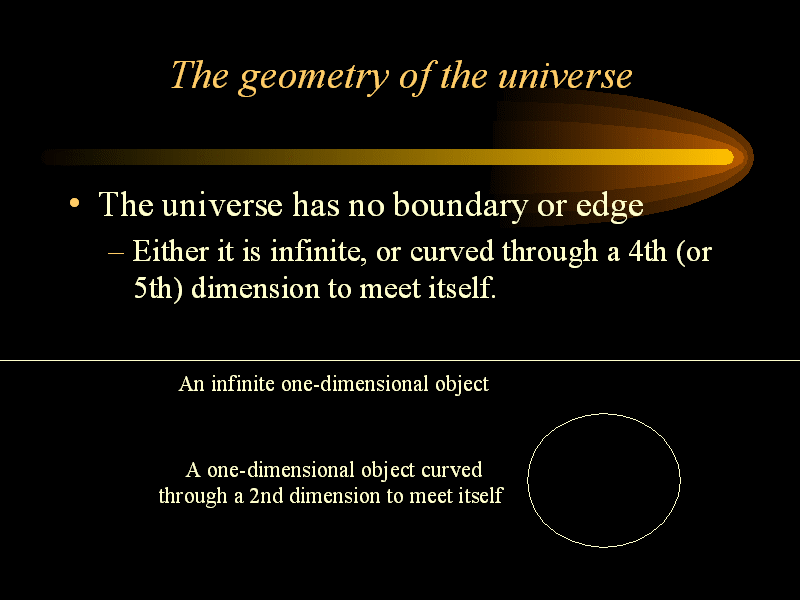 The geometry of the universe

• The universe has no boundary or edge
– Either it is infinite, or curved through a 4th (or 5th) dimension to meet itself.

An infinite one-dimensional object

A one-dimensional object curved through a 2nd dimension to meet itself